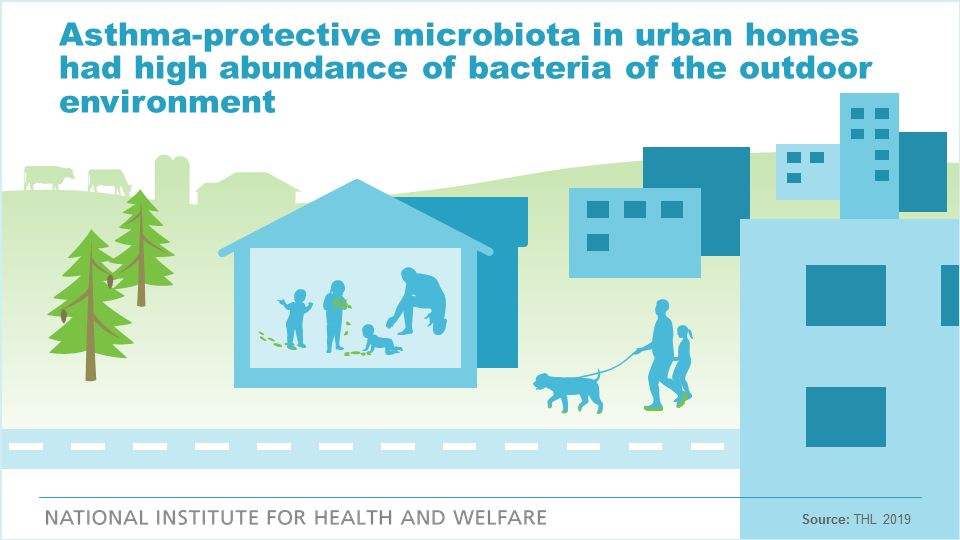 Asthma-protective microbiota in urban homes had high abundance of bacteria of the outdoor environment

NATIONAL INSTITUTE FOR HEALTH AND WELFARE

Source: THL 2019